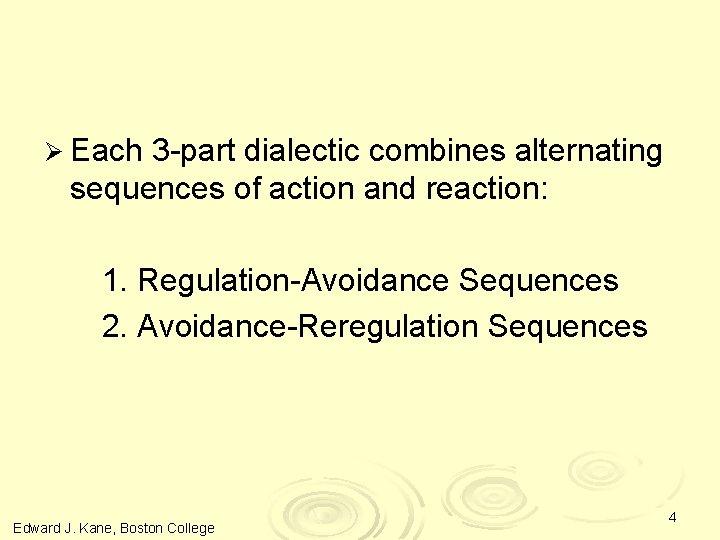 ➢ Each 3-part dialectic combines alternating sequences of action and reaction:

1. Regulation-Avoidance Sequences
2. Avoidance-Reregulation Sequences

Edward J. Kane, Boston College

4